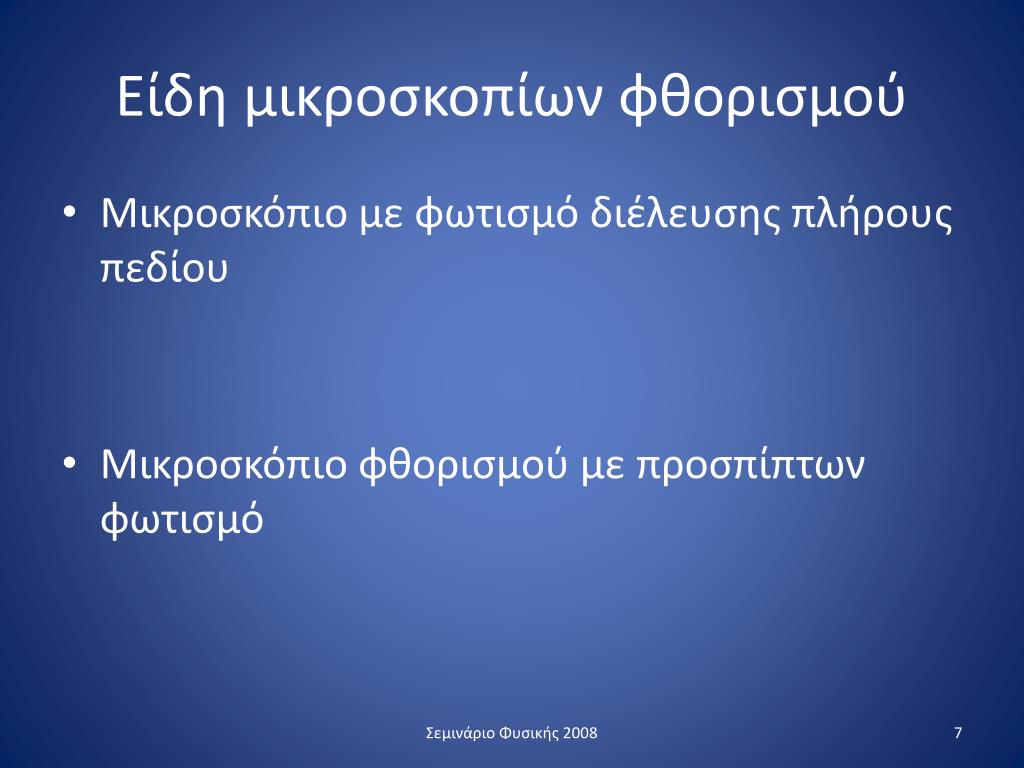 Είδη μικροσκοπίων φθορισμού

• Μικροσκόπιο με φωτισμό διέλευσης πλήρους πεδίου

• Μικροσκόπιο φθορισμού με προσπίπτων φωτισμό

Σεμινάριο Φυσικής 2008

7